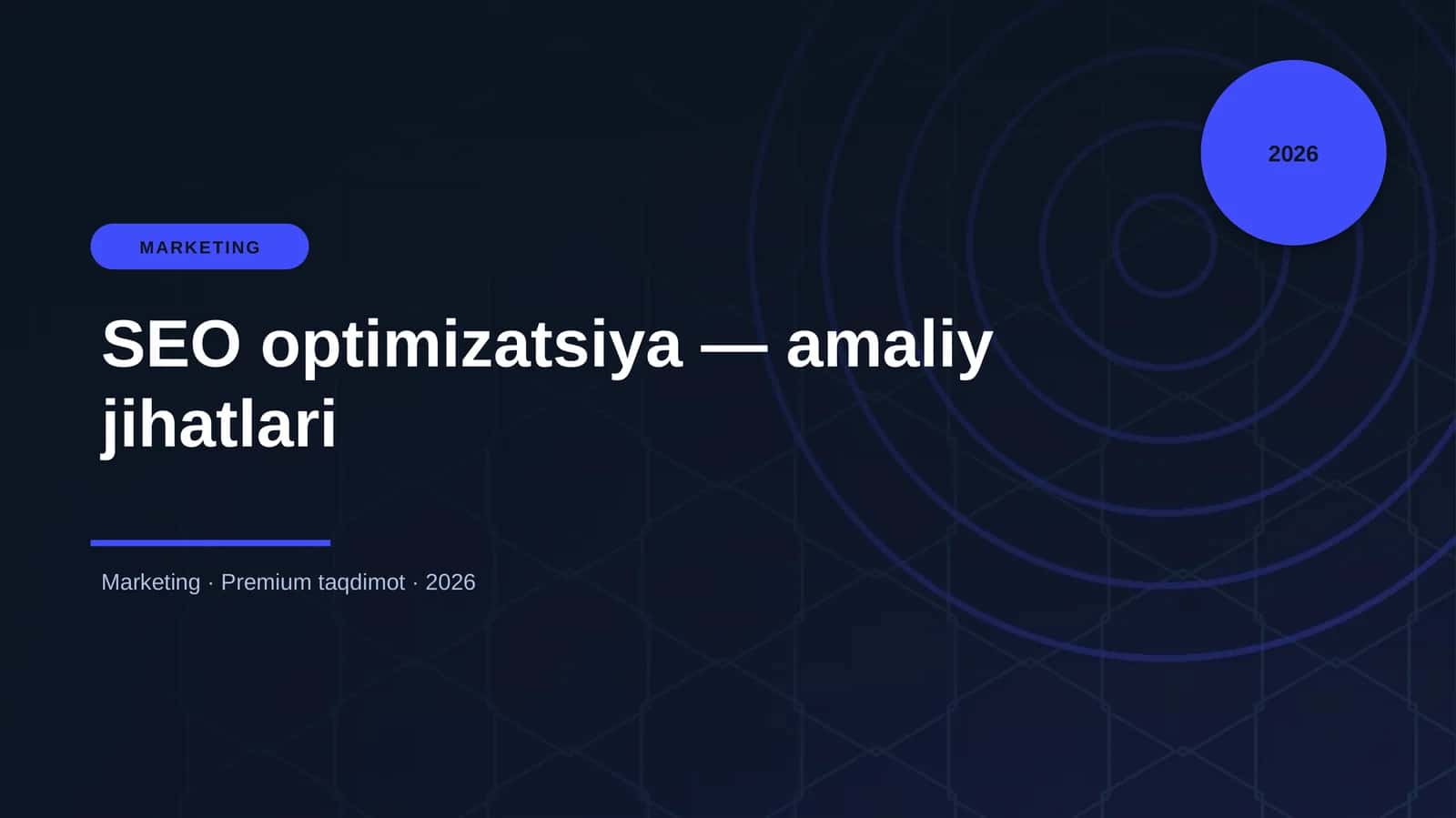 2026

MARKETING

SEO optimizatsiya — amaliy jihatlari

Marketing · Premium taqdimot · 2026